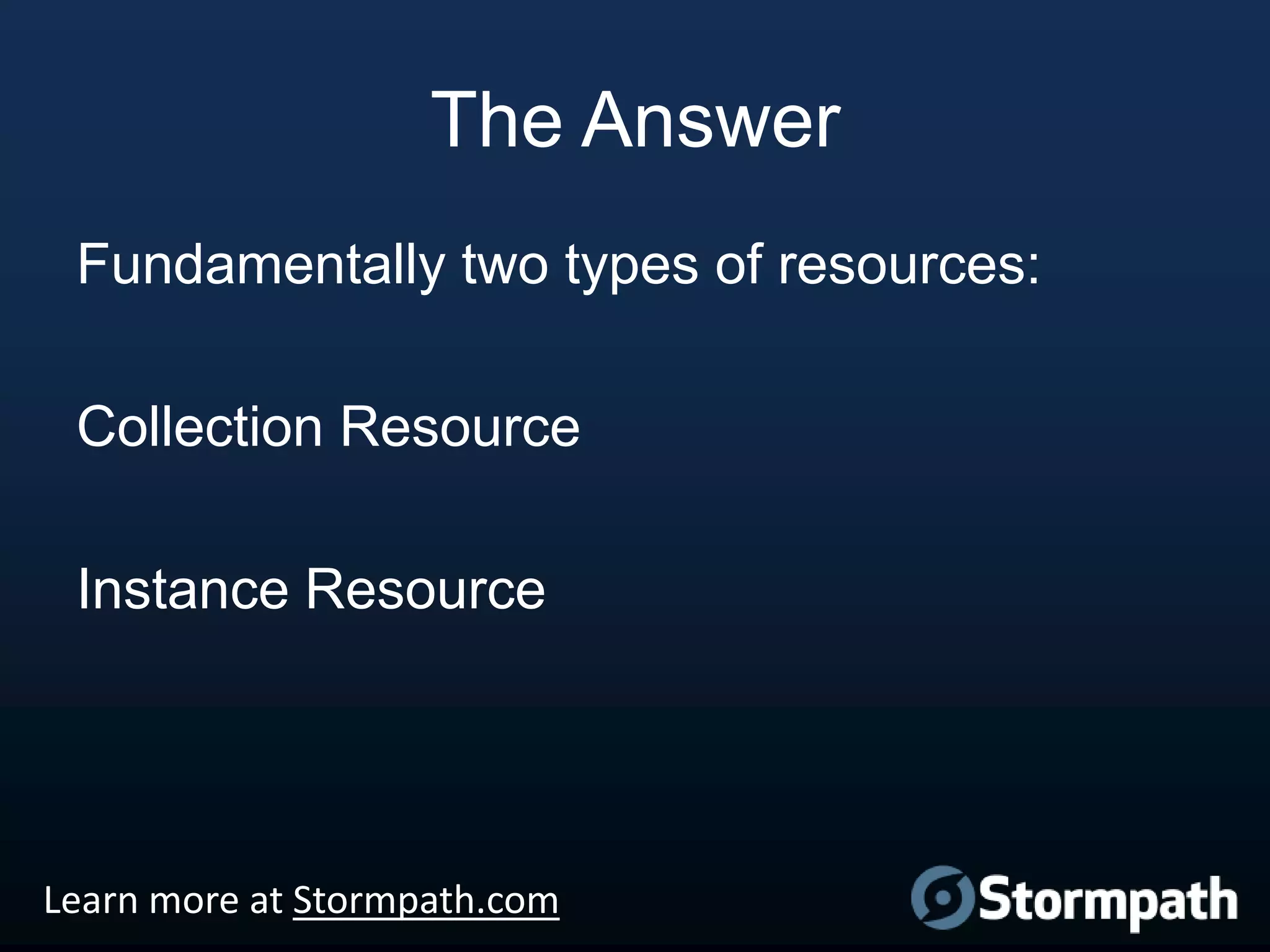 The Answer

Fundamentally two types of resources:

Collection Resource

Instance Resource

Learn more at Stormpath.com

Stormpath